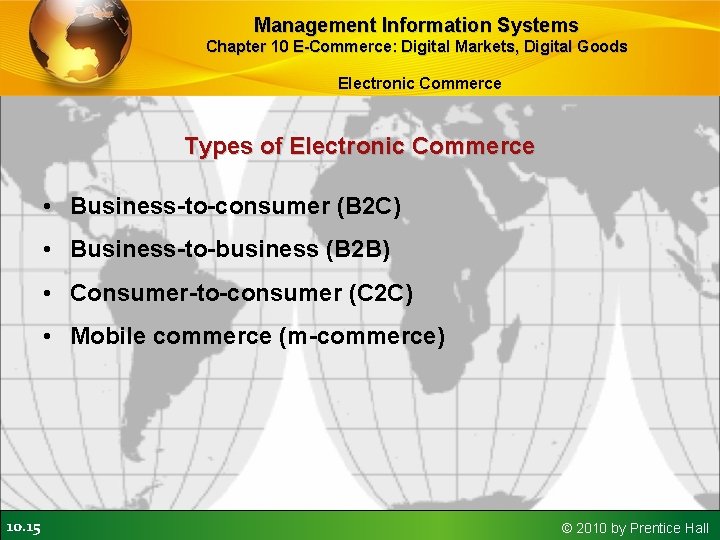 Management Information Systems
Chapter 10 E-Commerce: Digital Markets, Digital Goods

Electronic Commerce

Types of Electronic Commerce

• Business-to-consumer (B2C)
• Business-to-business (B2B)
• Consumer-to-consumer (C2C)
• Mobile commerce (m-commerce)

10.15

© 2010 by Prentice Hall